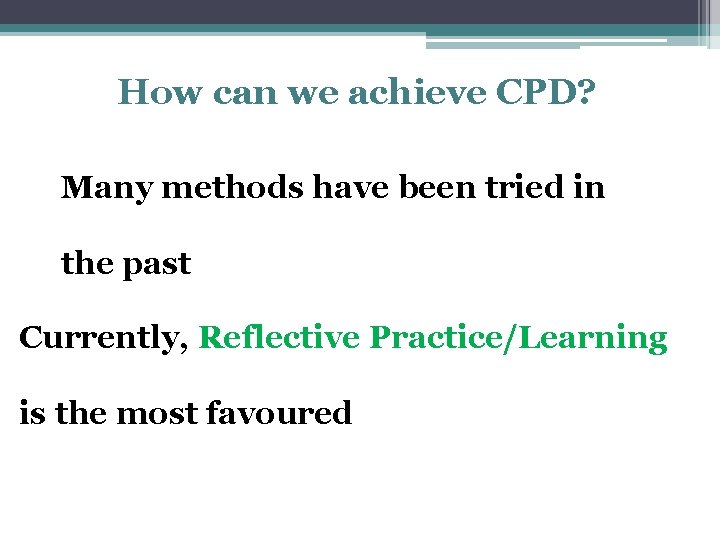 How can we achieve CPD?

Many methods have been tried in the past

Currently, Reflective Practice/Learning is the most favoured